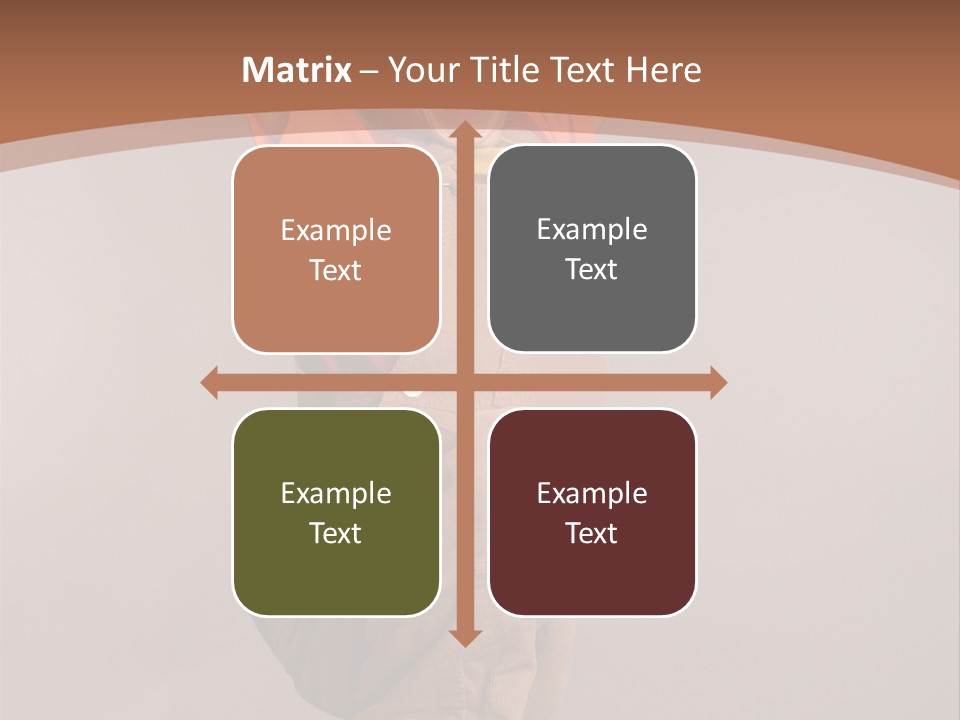 Matrix – Your Title Text Here

Example Text

Example Text

Example Text

Example Text